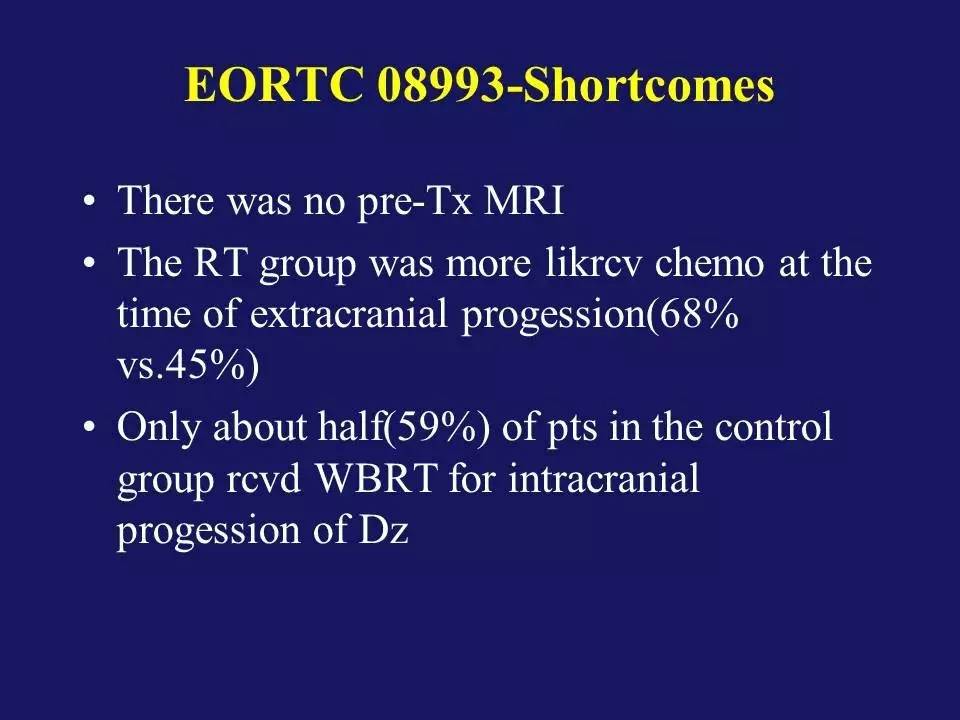 EORTC 08993-Shortcomes

• There was no pre-Tx MRI

• The RT group was more likrcv chemo at the time of extracranial progession(68% vs.45%)

• Only about half(59%) of pts in the control group rcvd WBRT for intracranial progession of Dz